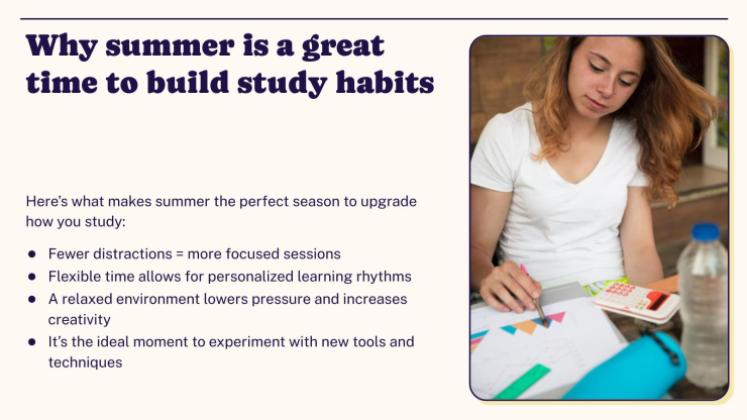 Why summer is a great time to build study habits

Here's what makes summer the perfect season to upgrade how you study:

- Fewer distractions = more focused sessions
- Flexible time allows for personalized learning rhythms
- A relaxed environment lowers pressure and increases creativity
- It's the ideal moment to experiment with new tools and techniques